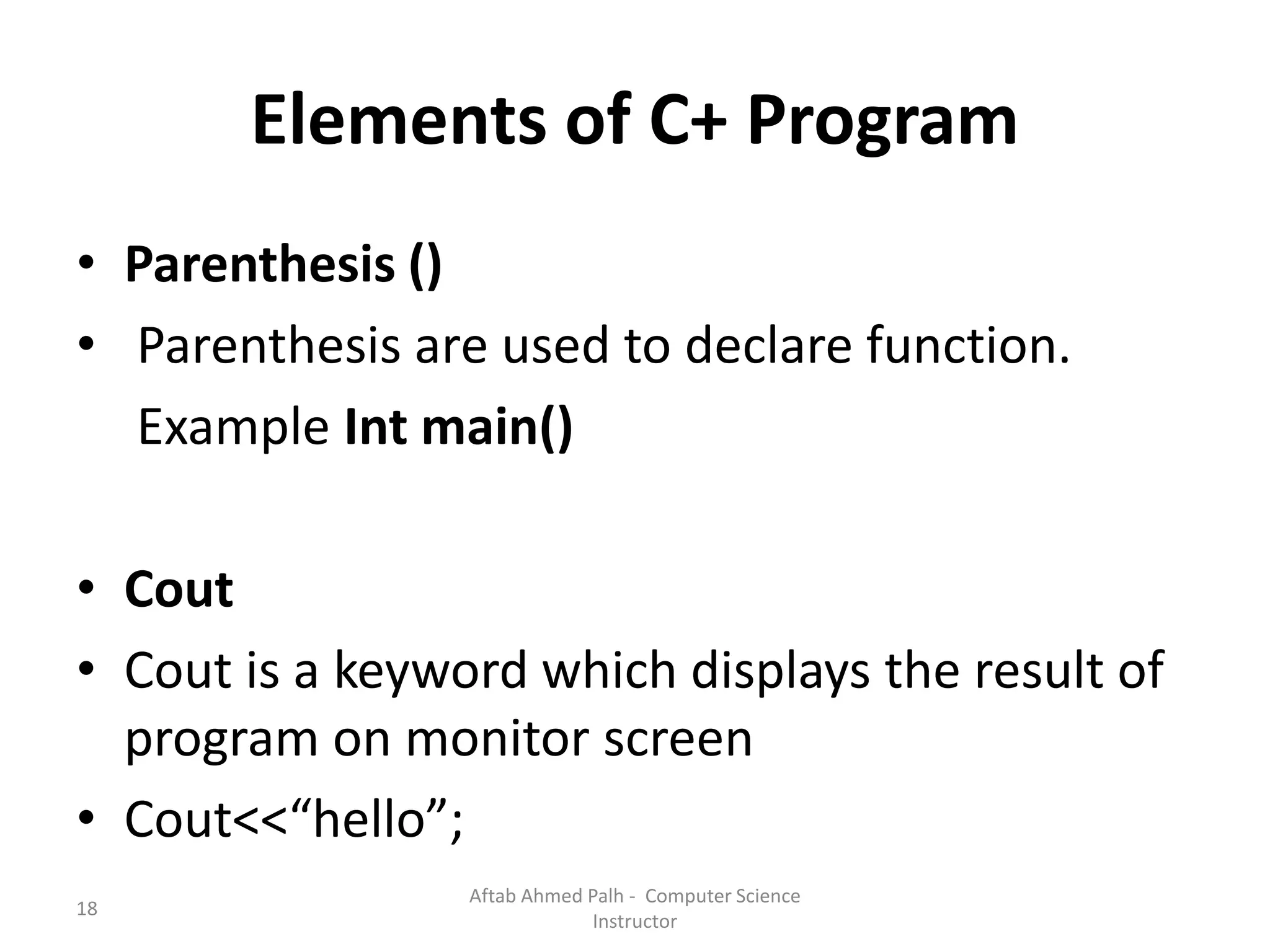 Elements of C+ Program

• Parenthesis ()
• Parenthesis are used to declare function.
Example Int main()

• Cout
• Cout is a keyword which displays the result of program on monitor screen
• Cout<<“hello”;

18

Aftab Ahmed Palh - Computer Science Instructor